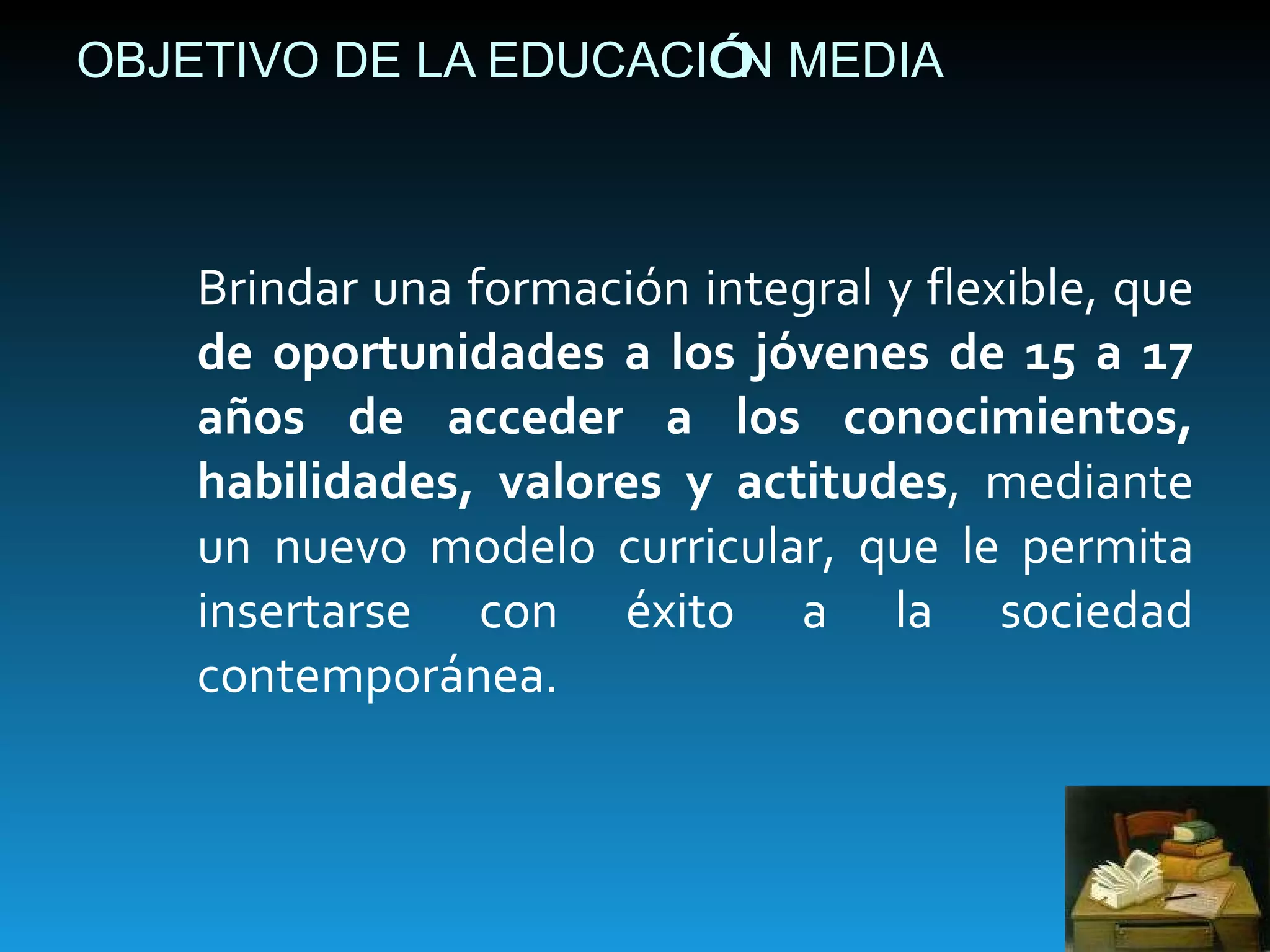 OBJETIVO DE LA EDUCACIÓN MEDIA

Brindar una formación integral y flexible, que de oportunidades a los jóvenes de 15 a 17 años de acceder a los conocimientos, habilidades, valores y actitudes, mediante un nuevo modelo curricular, que le permita insertarse con éxito a la sociedad contemporánea.